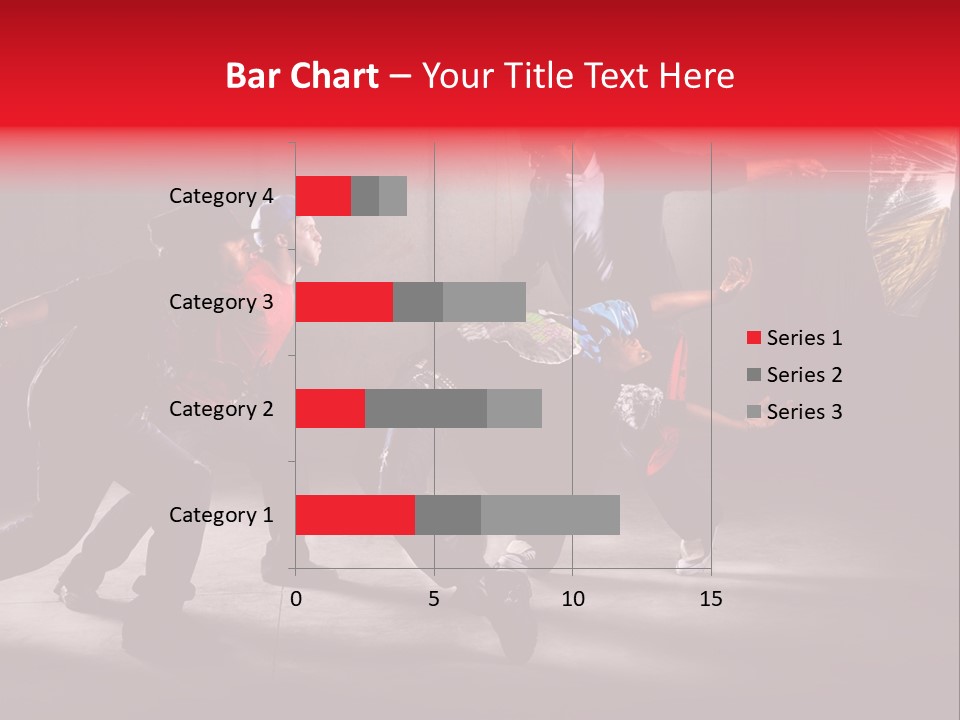 Bar Chart – Your Title Text Here

Category 4
Category 3
Category 2
Category 1

0 5 10 15

Series 1
Series 2
Series 3